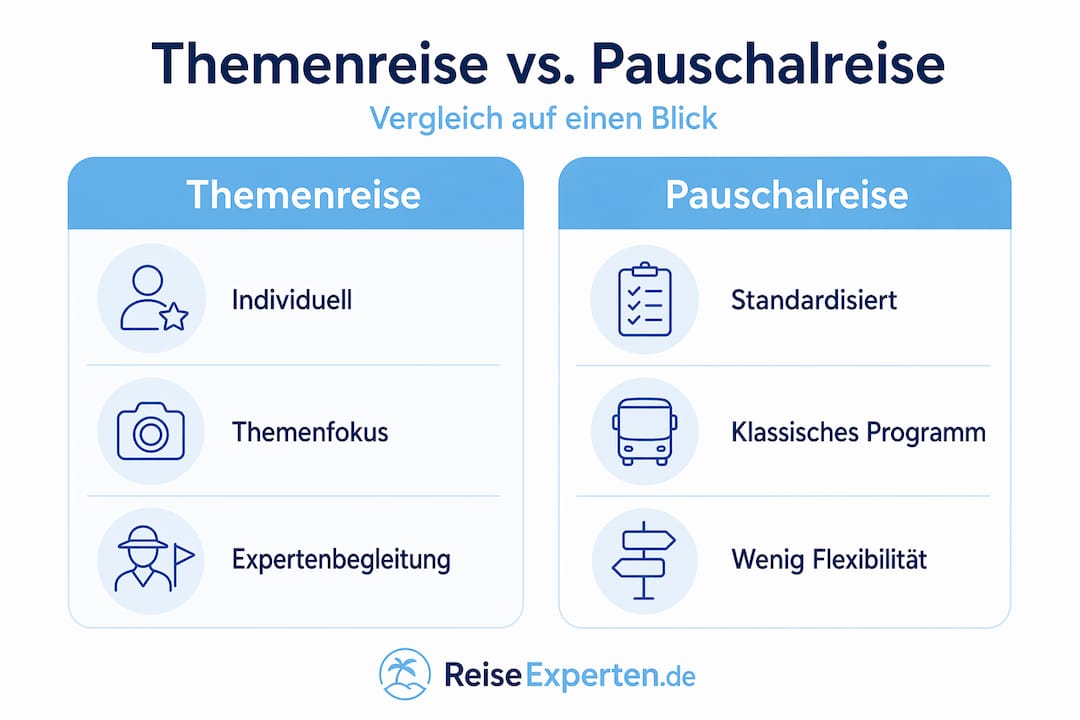 Themenreise vs. Pauschalreise

Vergleich auf einen Blick

Themenreise

Individuell

Themenfokus

Expertenbegleitung

Pauschalreise

Standardisiert

Klassisches Programm

Wenig Flexibilität

ReiseExperten.de